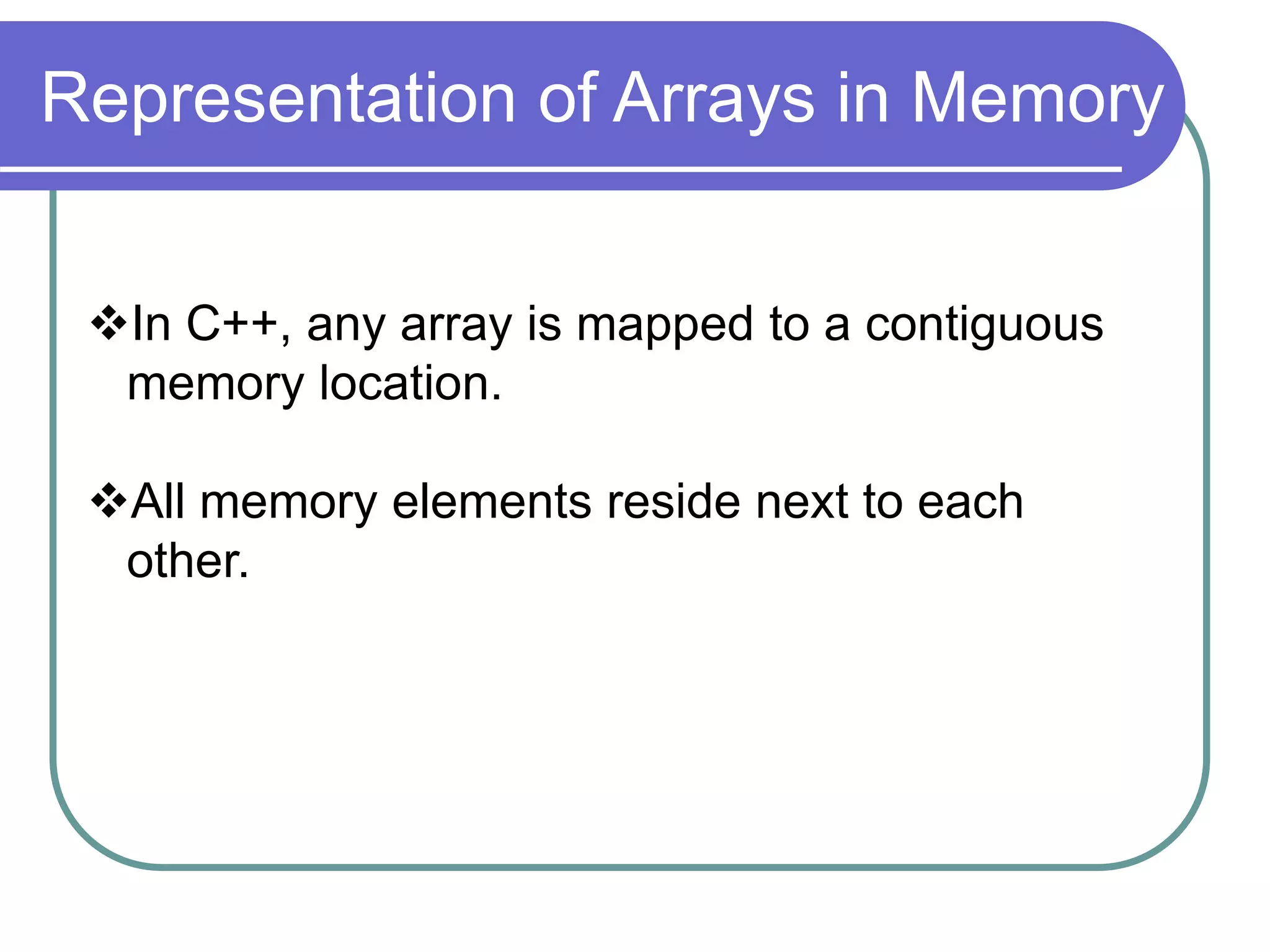 Representation of Arrays in Memory

❖In C++, any array is mapped to a contiguous memory location.

❖All memory elements reside next to each other.